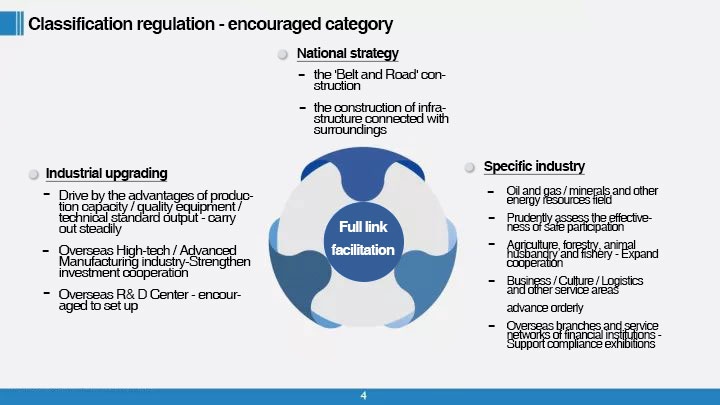 Classification regulation - encouraged category

National strategy

- the 'Belt and Road' construction
- the construction of infrastructure connected with surroundings

Industrial upgrading

- Drive by the advantages of production capacity / quality equipment / technical standard output - carry out steadily
- Overseas High-tech / Advanced Manufacturing industry-Strengthen investment cooperation
- Overseas R& D Center - encouraged to set up

Full link facilitation

Specific industry

- Oil and gas / minerals and other energy resources field
- Prudently assess the effectiveness of safe participation
- Agriculture, forestry, animal husbandry and fishery - Expand cooperation
- Business / Culture / Logistics and other service areas

advance orderly

- Overseas branches and service networks of financial institutions - Support compliance exhibitions

4